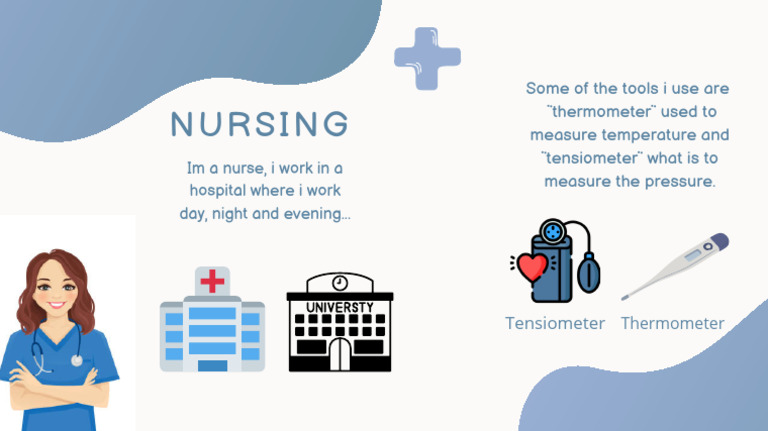 NURSING

Im a nurse, i work in a hospital where i work day, night and evening...

UNIVERSTY

Some of the tools i use are "thermometer" used to measure temperature and "tensiometer" what is to measure the pressure.

Tensiometer Thermometer